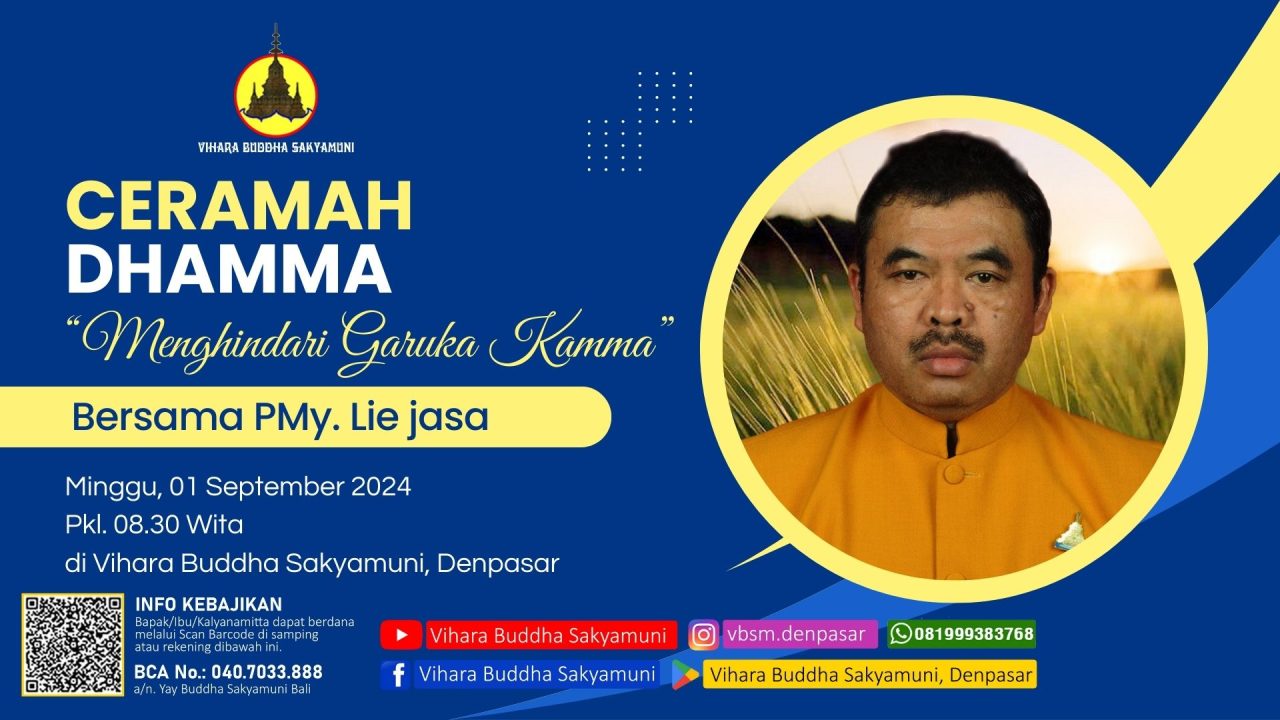 VIHARA BUDDHA SAKYAMUNI

CERAMAH DHAMMA

"Menghindari Garuka Kamma"

Bersama PMy. Lie jasa

Minggu, 01 September 2024
Pkl. 08.30 Wita
di Vihara Buddha Sakyamuni, Denpasar

INFO KEBAJIKAN
Bapak/Ibu/Kalyanamitta dapat berdana melalui Scan Barcode di samping atau rekening dibawah ini.
BCA No.: 040.7033.888
a/n. Yay Buddha Sakyamuni Bali

Vihara Buddha Sakyamuni
vbsm.denpasar
081999383768
Vihara Buddha Sakyamuni
Vihara Buddha Sakyamuni, Denpasar